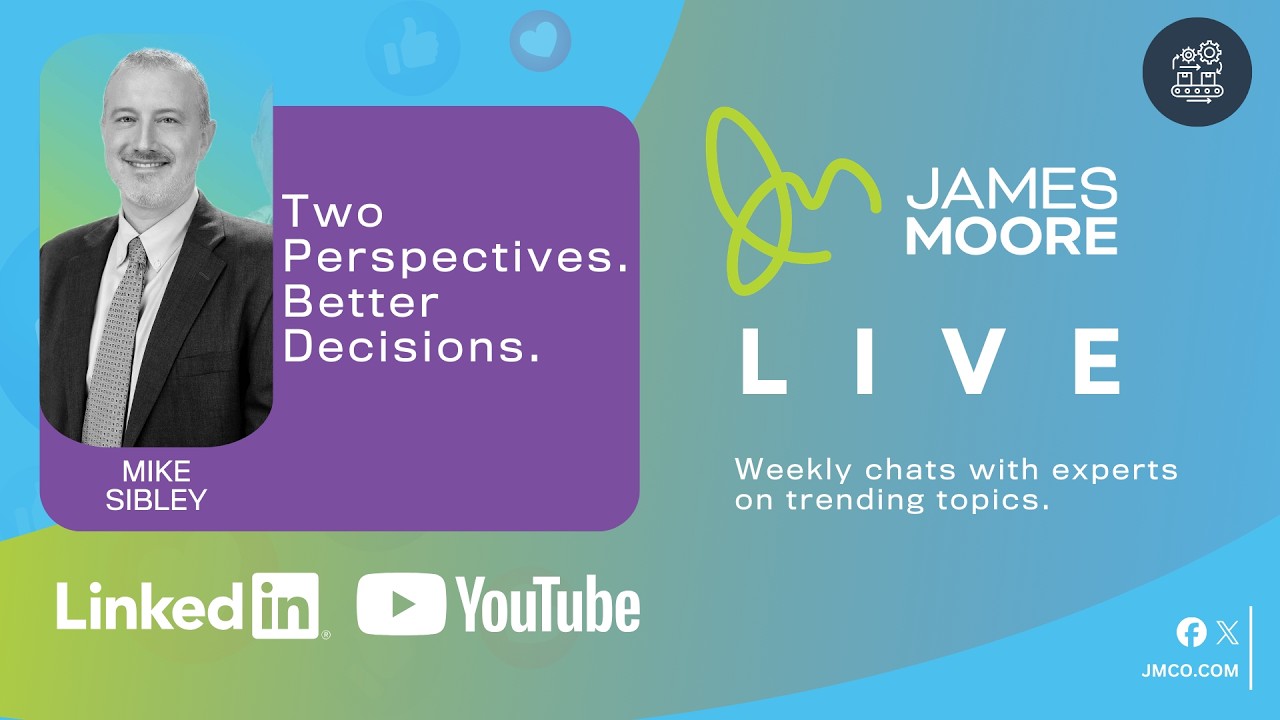 Two Perspectives. Better Decisions.

MIKE SIBLEY

JAMES MOORE

LIVE

Weekly chats with experts on trending topics.

LinkedIn®

YouTube

JMCO.COM